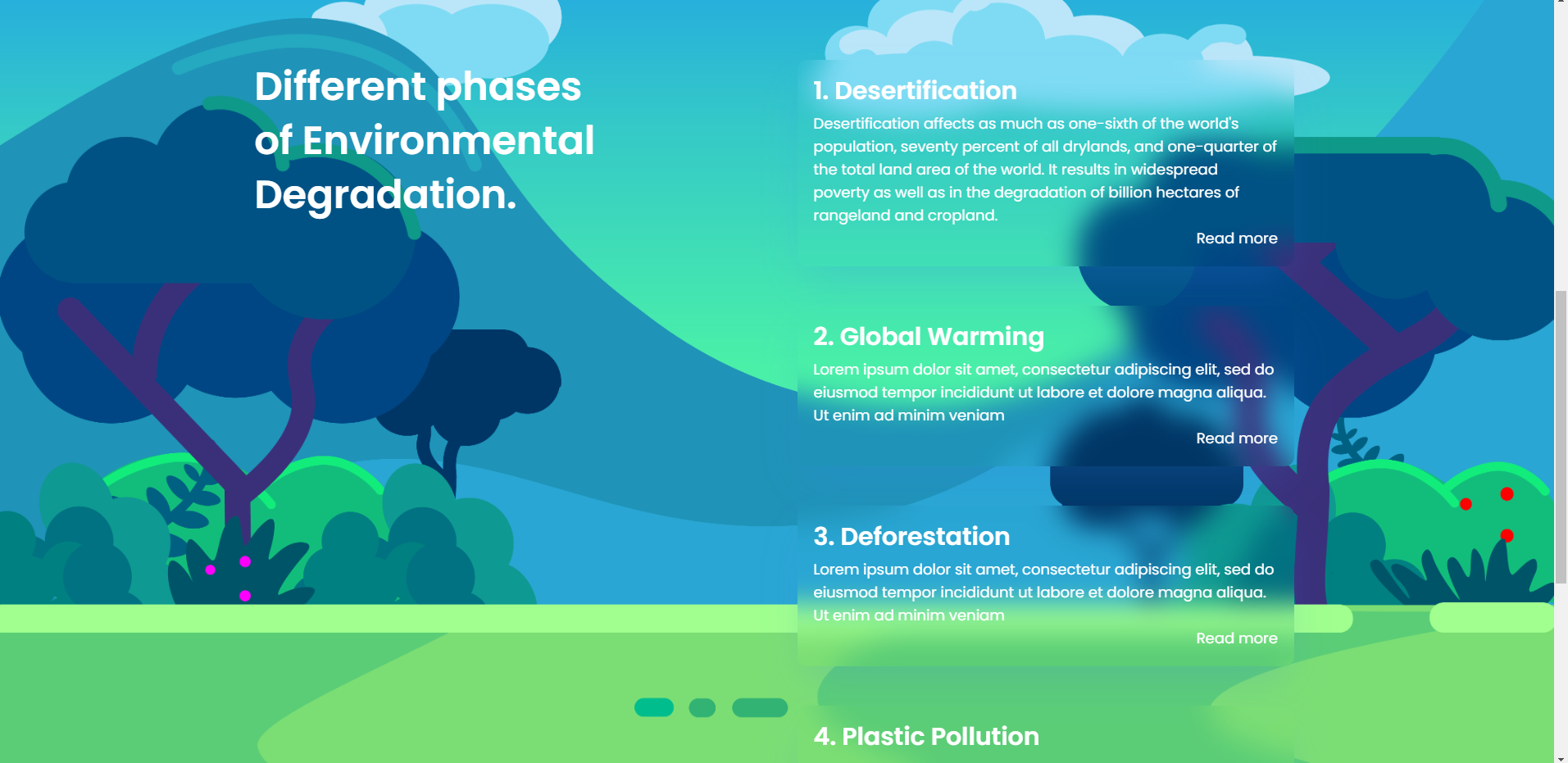 Different phases of Environmental Degradation.

1. Desertification

Desertification affects as much as one-sixth of the world's population, seventy percent of all drylands, and one-quarter of the total land area of the world. It results in widespread poverty as well as in the degradation of billion hectares of rangeland and cropland.

Read more

2. Global Warming

Lorem ipsum dolor sit amet, consectetur adipiscing elit, sed do eiusmod tempor incididunt ut labore et dolore magna aliqua. Ut enim ad minim veniam

Read more

3. Deforestation

Lorem ipsum dolor sit amet, consectetur adipiscing elit, sed do eiusmod tempor incididunt ut labore et dolore magna aliqua. Ut enim ad minim veniam

Read more

4. Plastic Pollution